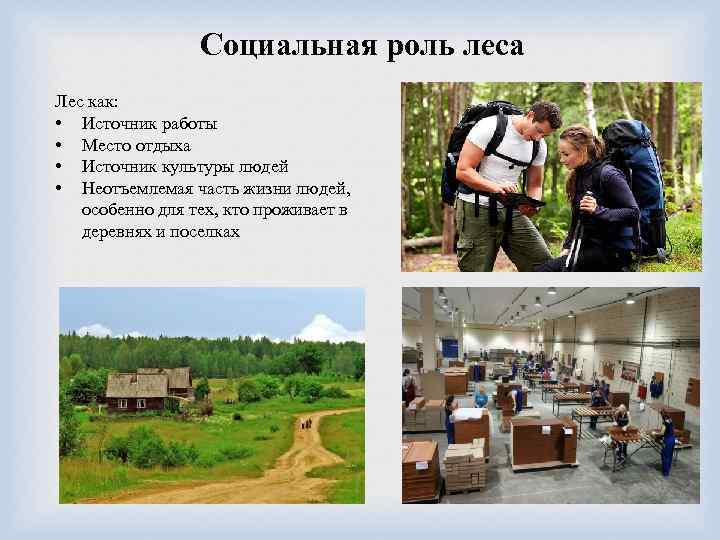 Социальная роль леса

Лес как:
• Источник работы
• Место отдыха
• Источник культуры людей
• Неотъемлемая часть жизни людей, особенно для тех, кто проживает в деревнях и поселках